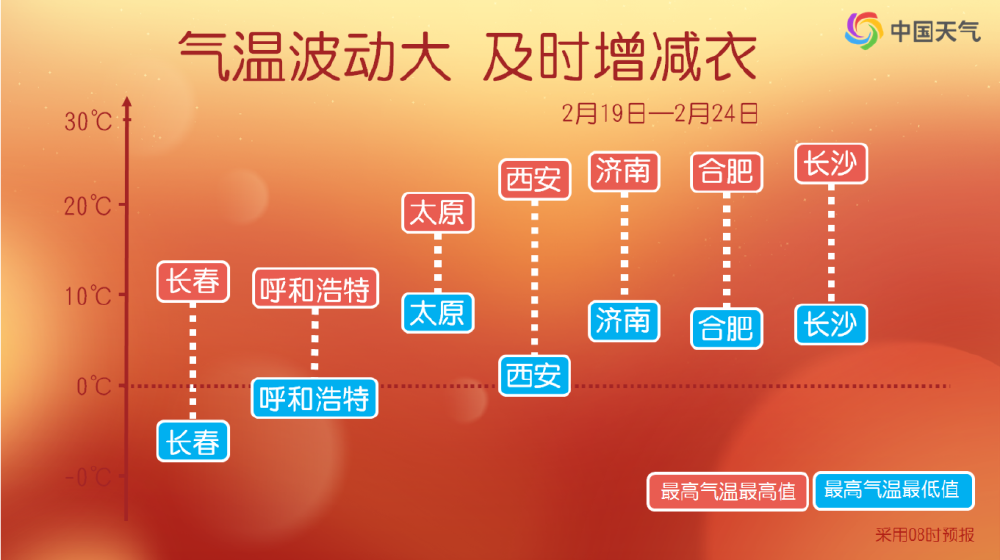 中国天气

气温波动大 及时增减衣

2月19日—2月24日

30℃
20℃
10℃
0℃
-0℃

长春
长春
呼和浩特
呼和浩特
太原
太原
西安
西安
济南
济南
合肥
合肥
长沙
长沙

最高气温最高值
最高气温最低值

采用08时预报